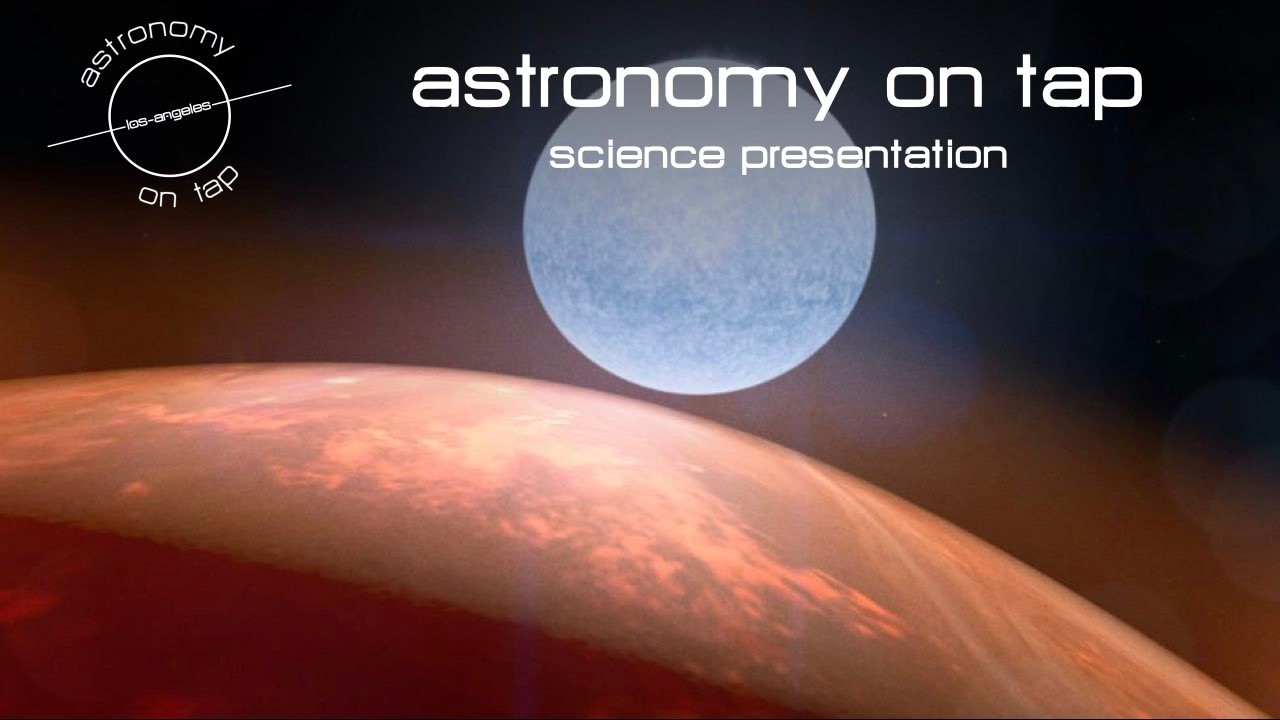 astronomy
los-angeles
on tap

astronomy on tap
science presentation